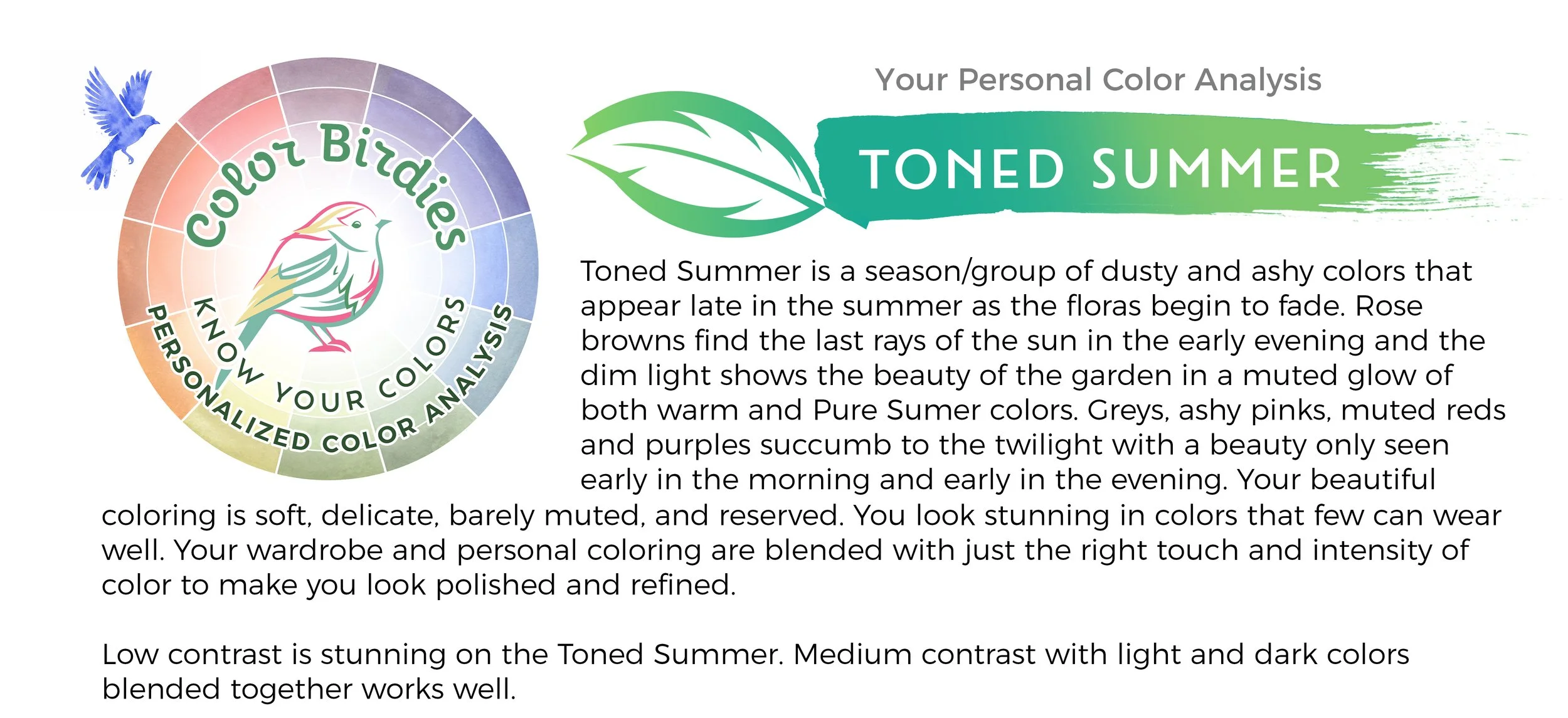 Color Birdies

KNOW YOUR COLORS

PERSONALIZED COLOR ANALYSIS

Your Personal Color Analysis

TONED SUMMER

Toned Summer is a season/group of dusty and ashy colors that appear late in the summer as the floras begin to fade. Rose browns find the last rays of the sun in the early evening and the dim light shows the beauty of the garden in a muted glow of both warm and Pure Sumer colors. Greys, ashy pinks, muted reds and purples succumb to the twilight with a beauty only seen early in the morning and early in the evening. Your beautiful coloring is soft, delicate, barely muted, and reserved. You look stunning in colors that few can wear well. Your wardrobe and personal coloring are blended with just the right touch and intensity of color to make you look polished and refined.

Low contrast is stunning on the Toned Summer. Medium contrast with light and dark colors blended together works well.